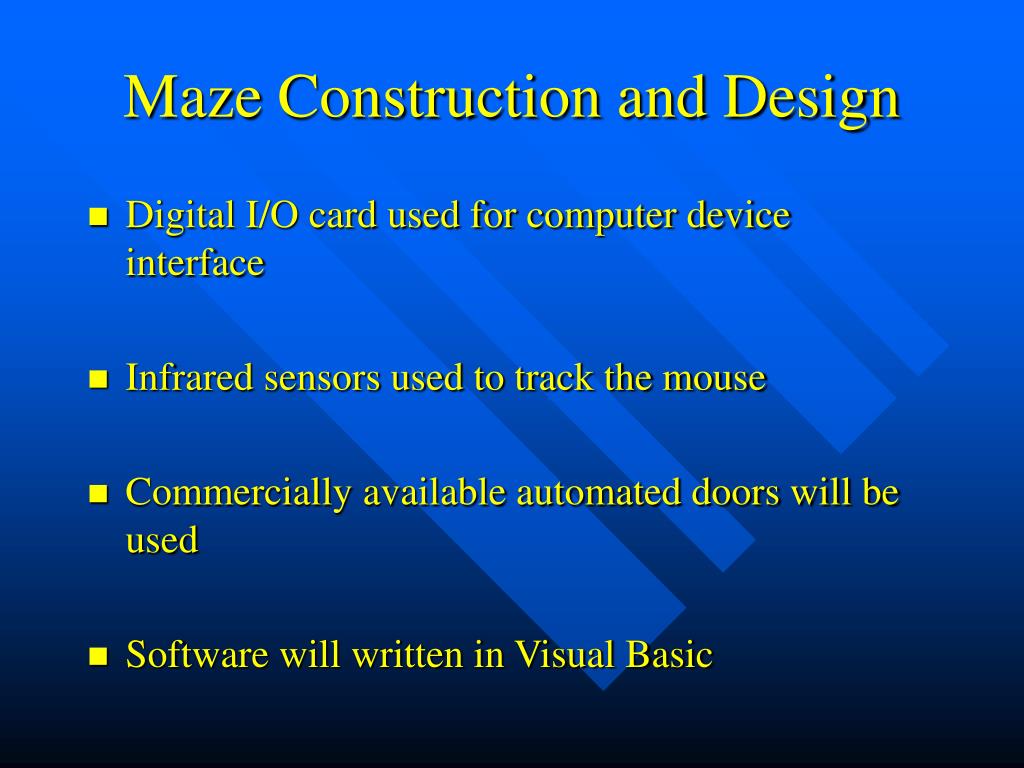 Maze Construction and Design

- Digital I/O card used for computer device interface

- Infrared sensors used to track the mouse

- Commercially available automated doors will be used

- Software will written in Visual Basic